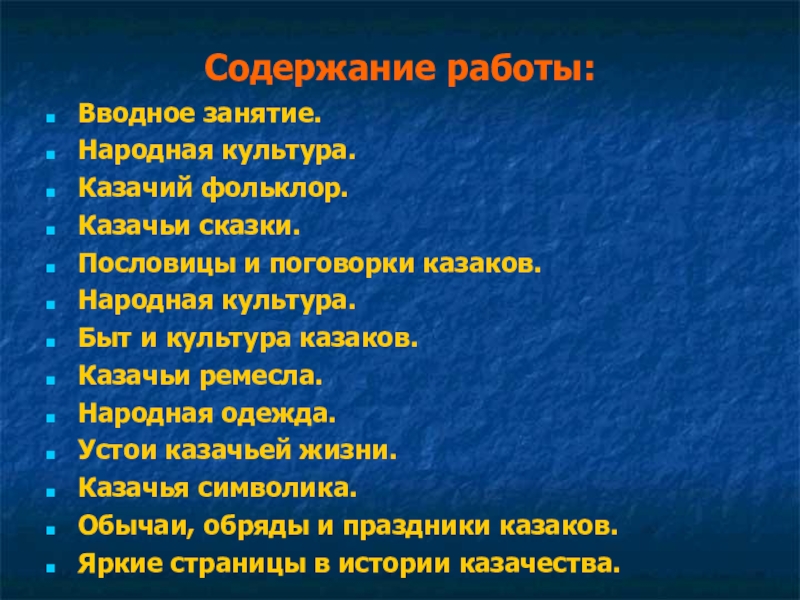 Содержание работы:

- Вводное занятие.
- Народная культура.
- Казачий фольклор.
- Казачьи сказки.
- Пословицы и поговорки казаков.
- Народная культура.
- Быт и культура казаков.
- Казачьи ремесла.
- Народная одежда.
- Устои казачьей жизни.
- Казачья символика.
- Обычаи, обряды и праздники казаков.
- Яркие страницы в истории казачества.